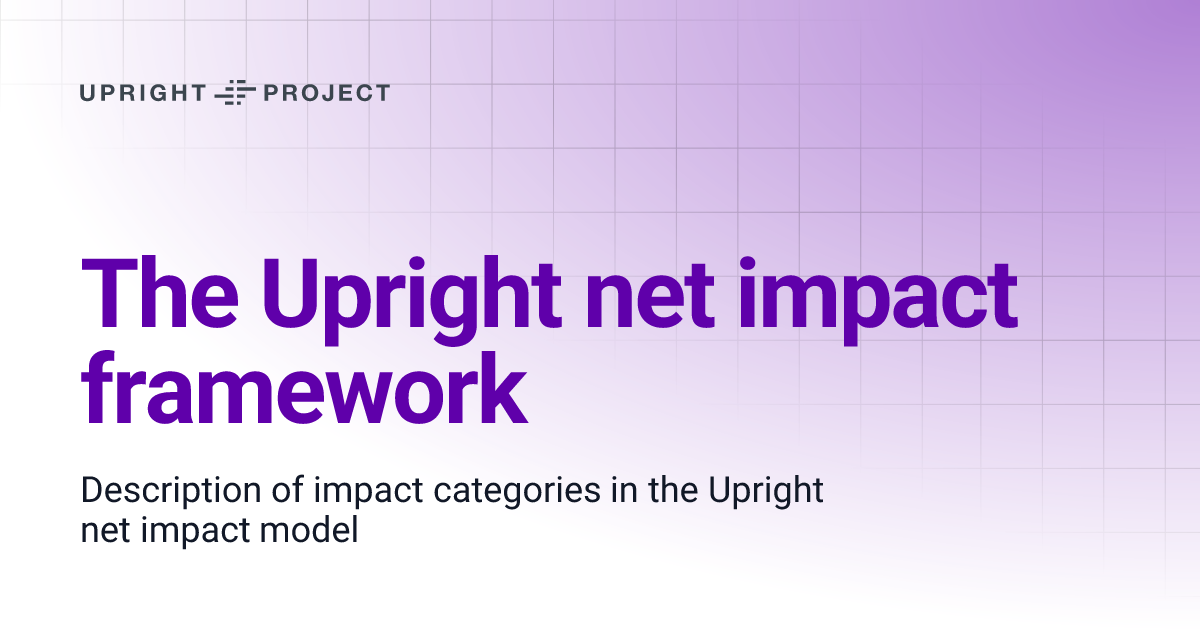 UPRIGHT PROJECT

The Upright net impact framework

Description of impact categories in the Upright net impact model